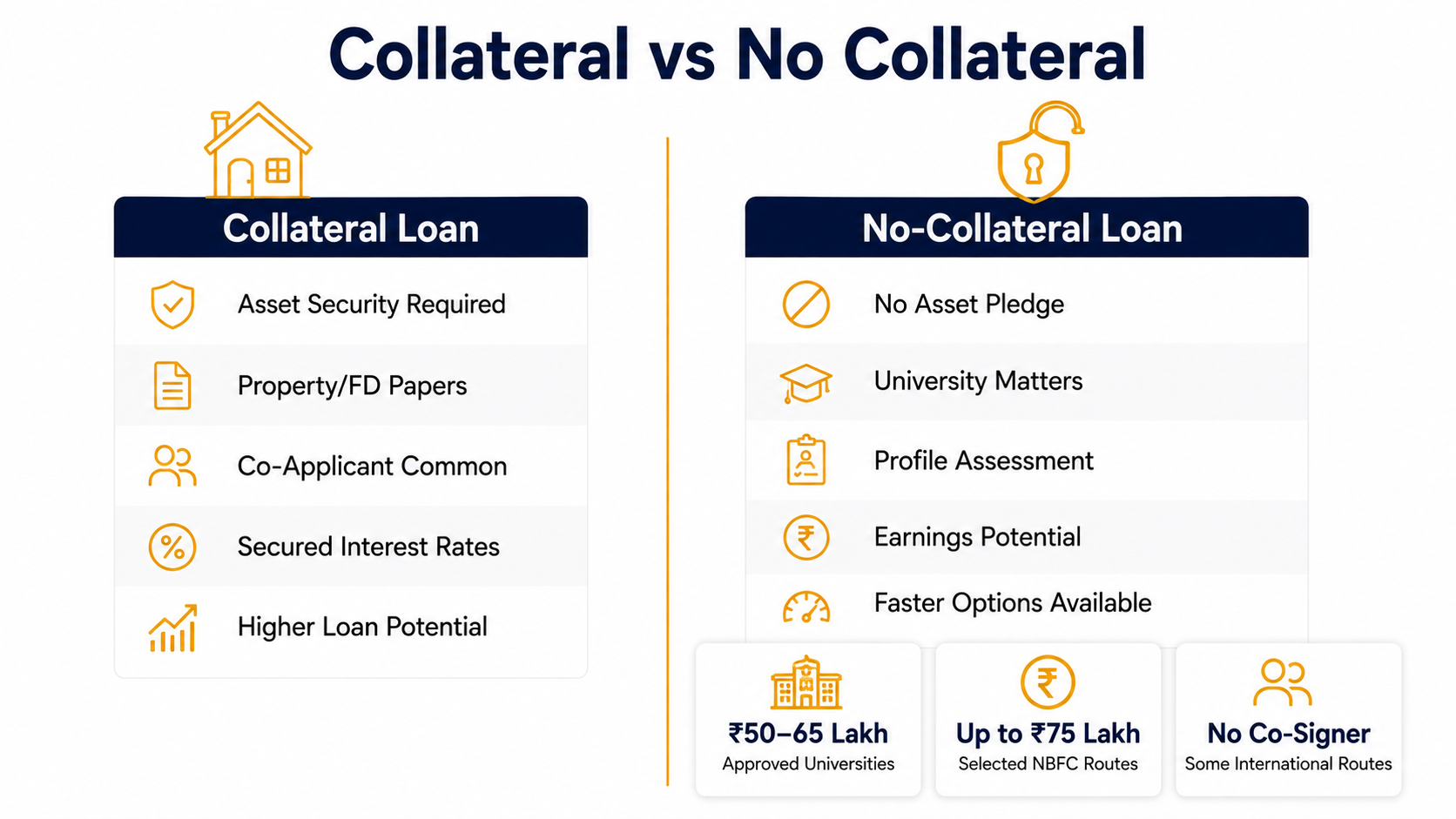 Collateral vs No Collateral

Collateral Loan

Asset Security Required

Property/FD Papers

Co-Applicant Common

Secured Interest Rates

Higher Loan Potential

No-Collateral Loan

No Asset Pledge

University Matters

Profile Assessment

Earnings Potential

Faster Options Available

₹50–65 Lakh
Approved Universities

Up to ₹75 Lakh
Selected NBFC Routes

No Co-Signer
Some International Routes